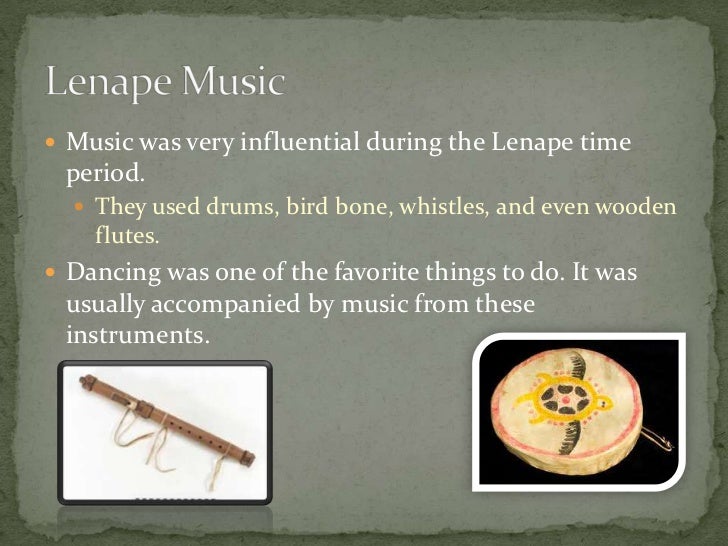 Lenape Music

Music was very influential during the Lenape time period.

They used drums, bird bone, whistles, and even wooden flutes.

Dancing was one of the favorite things to do. It was usually accompanied by music from these instruments.